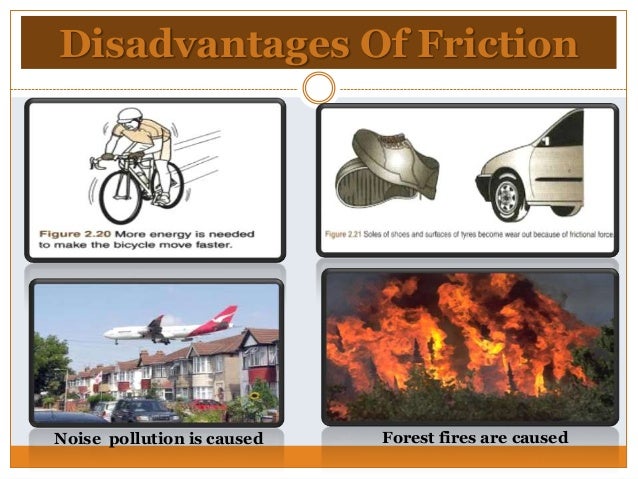 Disadvantages Of Friction

Figure 2.20 More energy is needed to make the bicycle move faster.

Figure 2.21 Soles of shoes and surfaces of tyres become wear out because of frictional force

Noise pollution is caused

Forest fires are caused